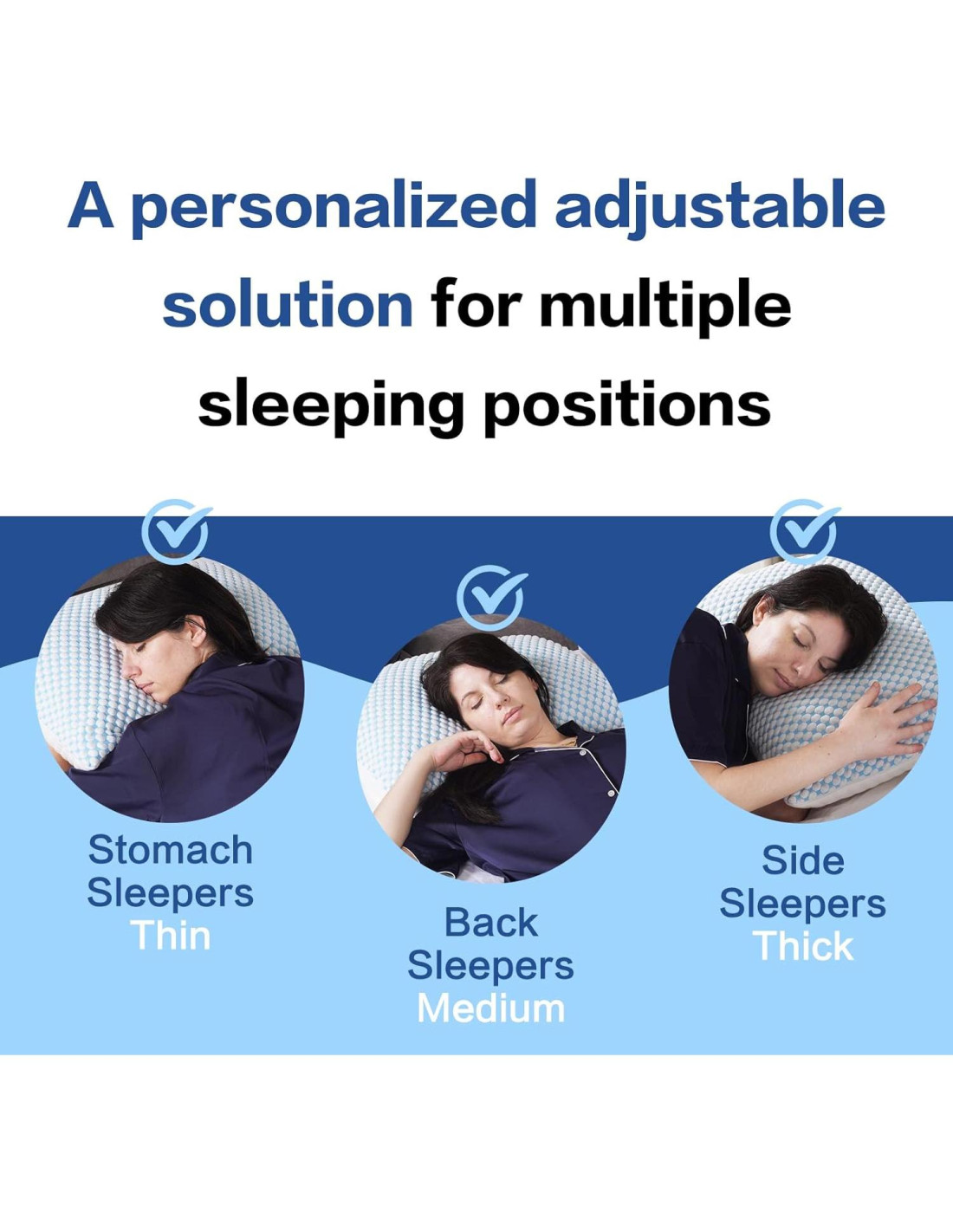 A personalized adjustable solution for multiple sleeping positions

Stomach Sleepers Thin

Back Sleepers Medium

Side Sleepers Thick